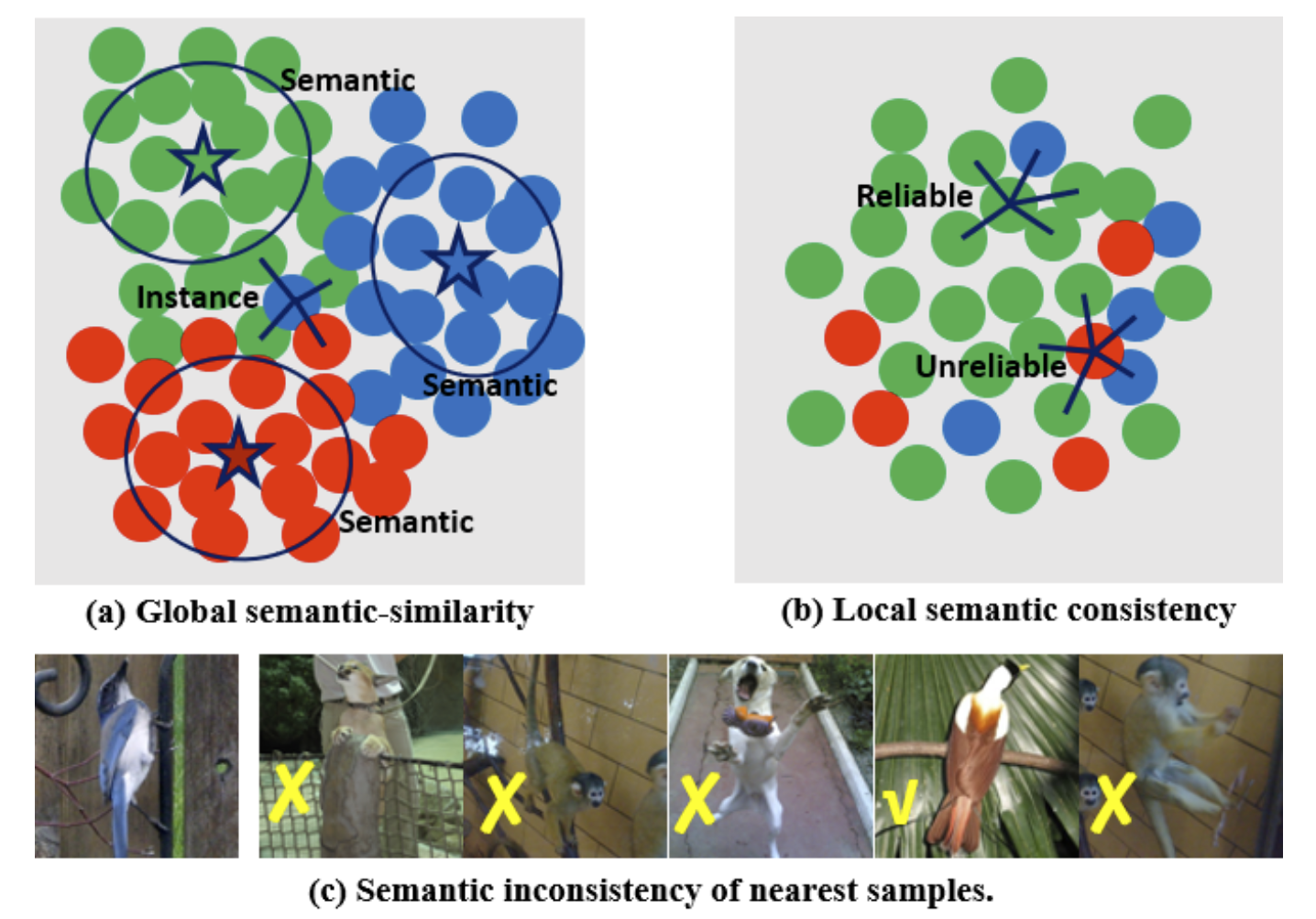 Semantic

Instance

Semantic

Semantic

(a) Global semantic-similarity

Reliable

Unreliable

(b) Local semantic consistency

X X X √ X

(c) Semantic inconsistency of nearest samples.